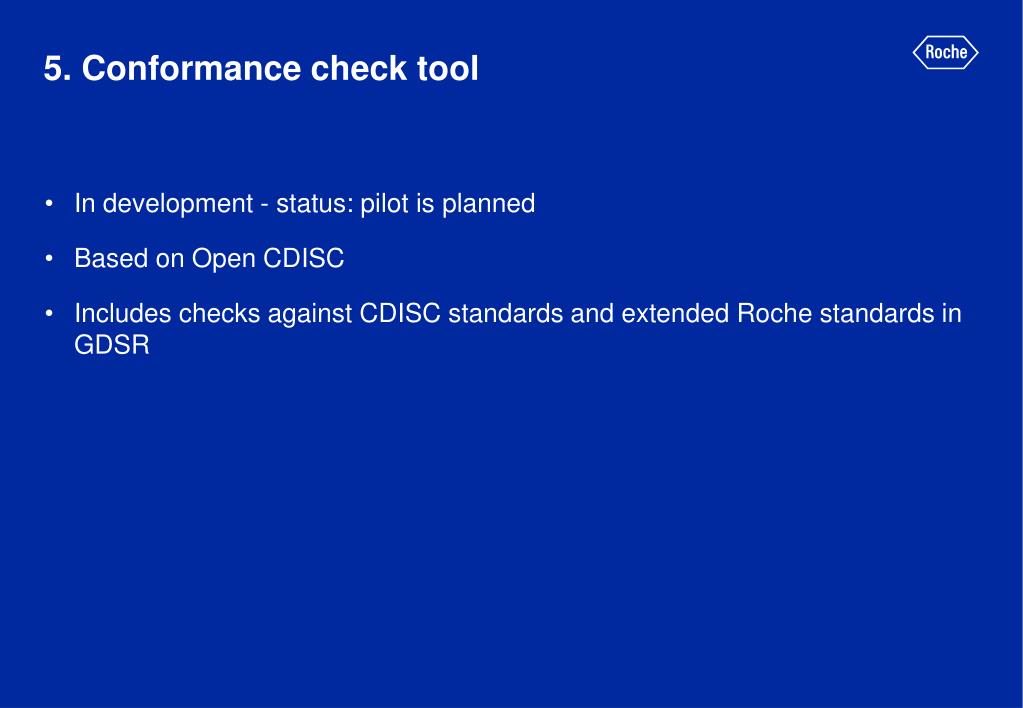 5. Conformance check tool

Roche

• In development - status: pilot is planned

• Based on Open CDISC

• Includes checks against CDISC standards and extended Roche standards in GDSR